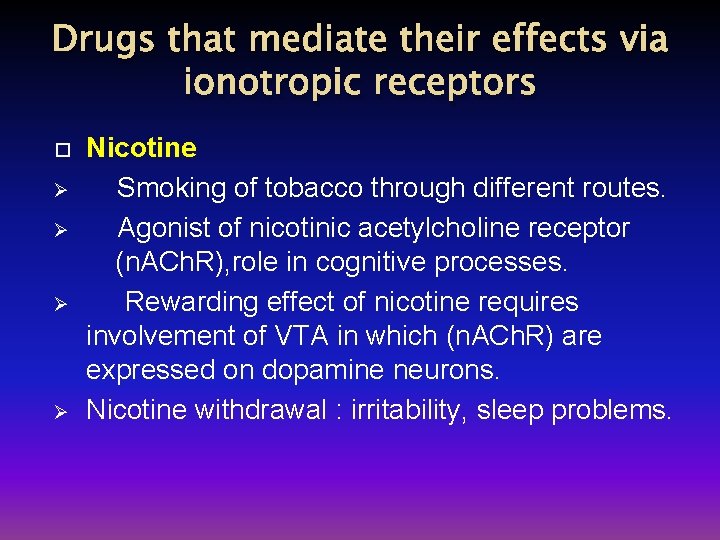 Drugs that mediate their effects via ionotropic receptors

Nicotine

Smoking of tobacco through different routes.

Agonist of nicotinic acetylcholine receptor (nAChR),role in cognitive processes.

Rewarding effect of nicotine requires involvement of VTA in which (nAChR) are expressed on dopamine neurons.

Nicotine withdrawal : irritability, sleep problems.